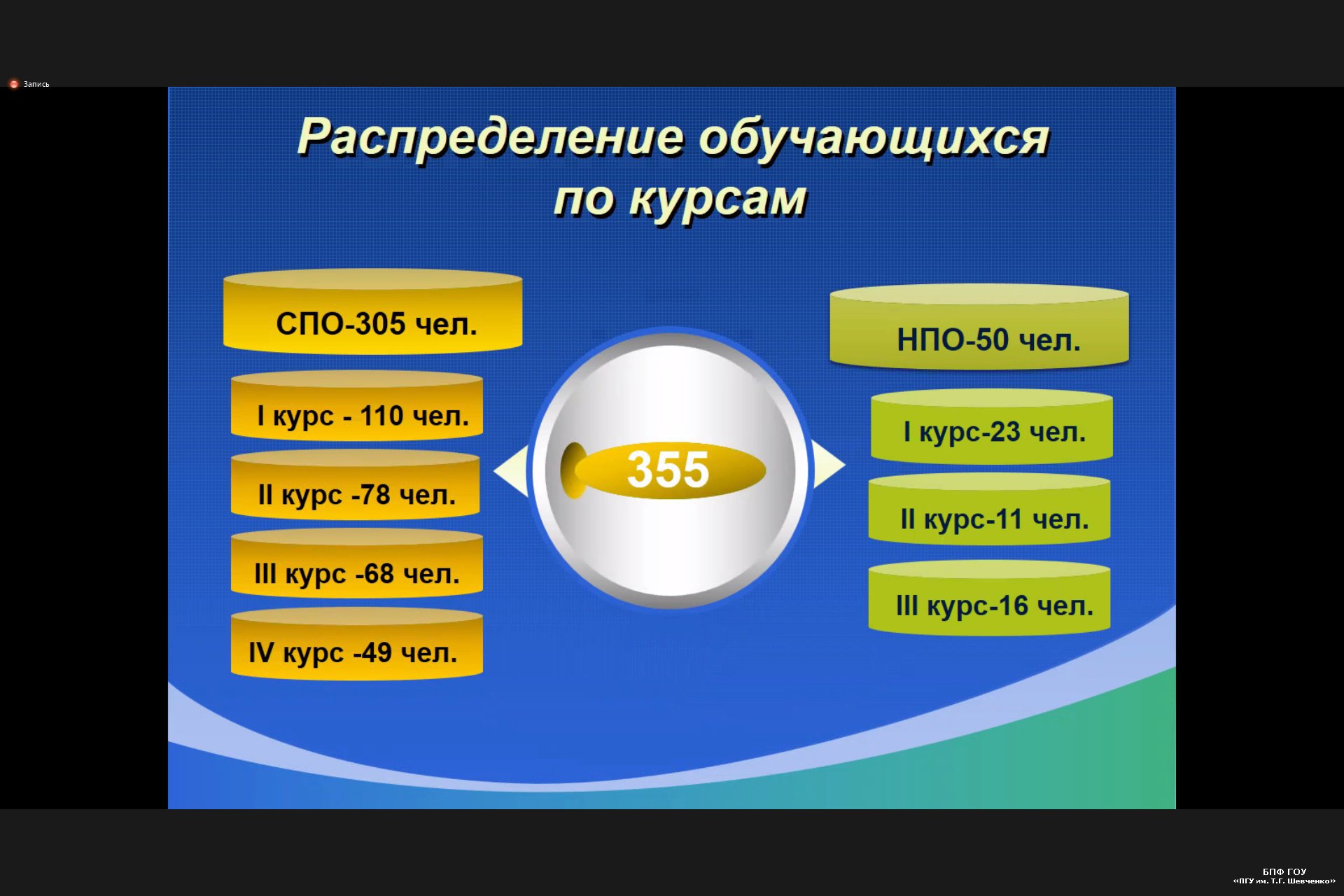 Запись

Распределение обучающихся по курсам

СПО-305 чел.

I курс - 110 чел.

II курс -78 чел.

III курс -68 чел.

IV курс -49 чел.

355

НПО-50 чел.

I курс-23 чел.

II курс-11 чел.

III курс-16 чел.

БПФ ГОУ
«ПГУ им. Т.Г. Шевченко»